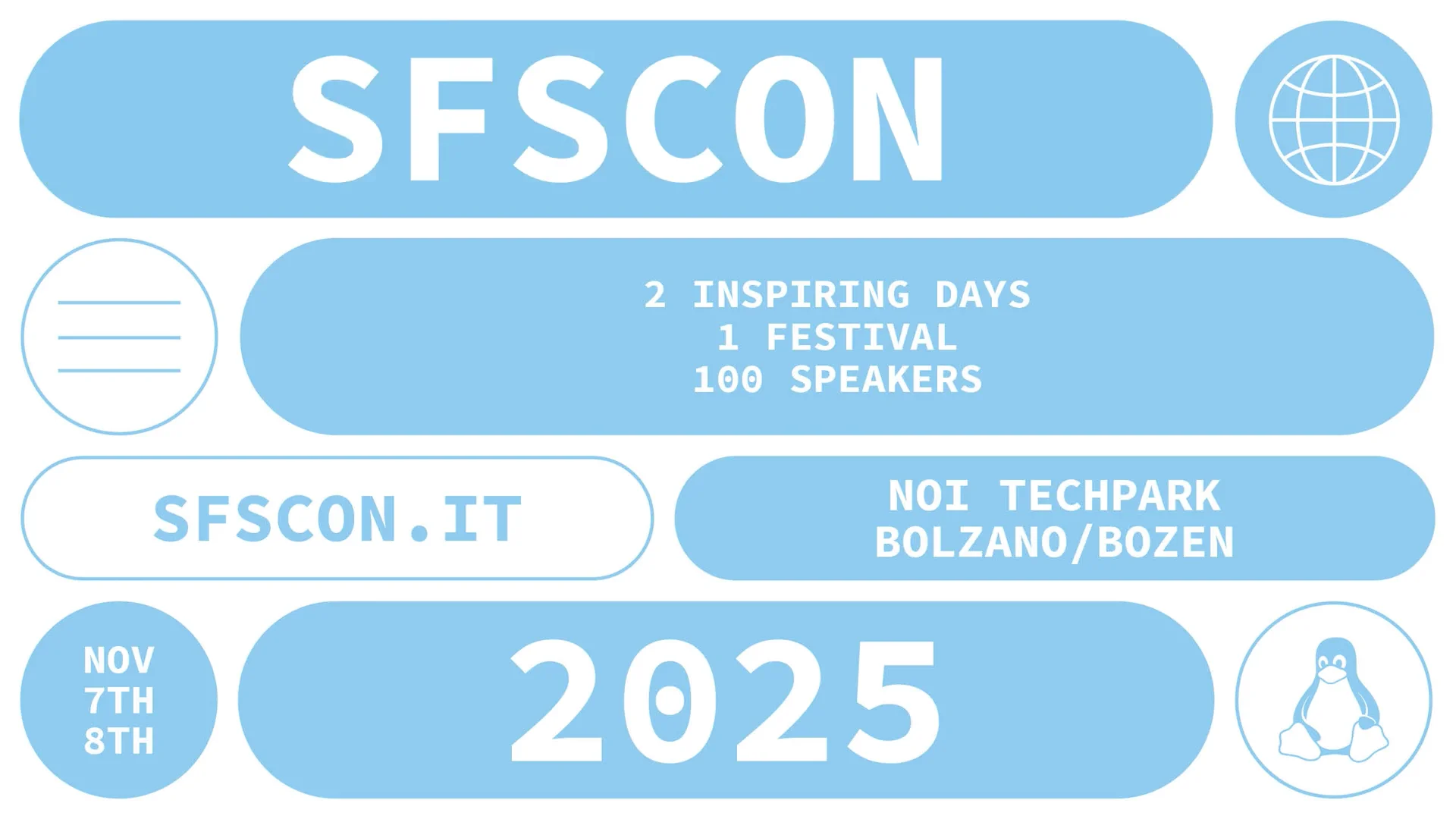 SFSCON

2 INSPIRING DAYS
1 FESTIVAL
100 SPEAKERS

SFSCON.IT

NOI TECHPARK
BOLZANO/BOZEN

NOV
7TH
8TH

2025